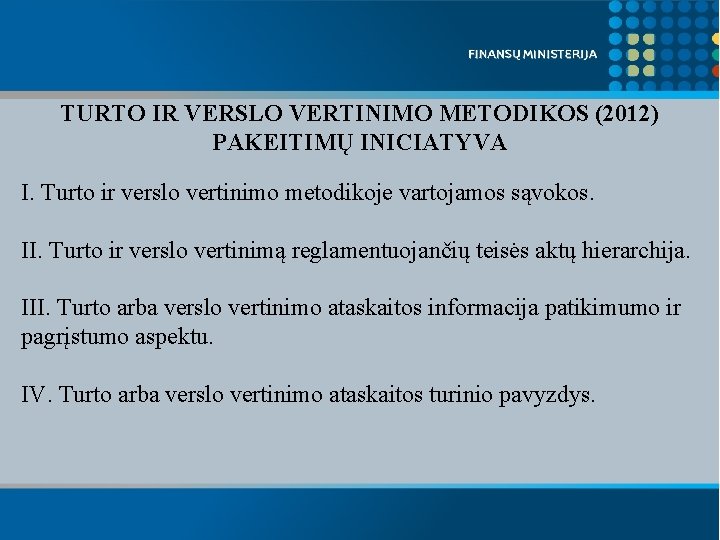 FINANSŲ MINISTERIJA

TURTO IR VERSLO VERTINIMO METODIKOS (2012) PAKEITIMŲ INICIATYVA

I. Turto ir verslo vertinimo metodikoje vartojamos sąvokos.

II. Turto ir verslo vertinimą reglamentuojančių teisės aktų hierarchija.

III. Turto arba verslo vertinimo ataskaitos informacija patikimumo ir pagrįstumo aspektu.

IV. Turto arba verslo vertinimo ataskaitos turinio pavyzdys.